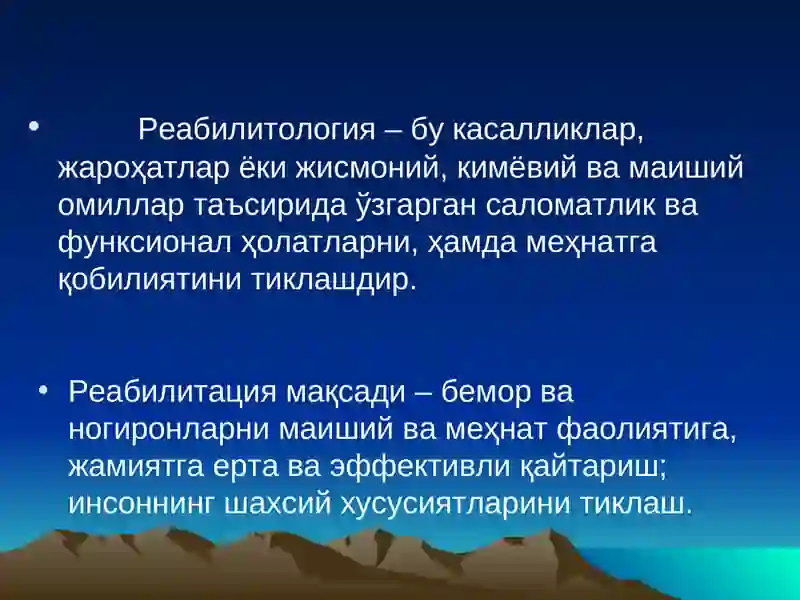 • Реабилитология – бу касалликлар, жароҳатлар ёки жисмоний, кимёвий ва маиший омиллар таъсирида ўзгарган саломатлик ва функсионал ҳолатларни, ҳамда меҳнатга қобилиятини тиклашдир.

• Реабилитация мақсади – бемор ва ногиронларни маиший ва меҳнат фаолиятига, жамиятга ерта ва эффективли қайтариш; инсоннинг шахсий хусусиятларини тиклаш.